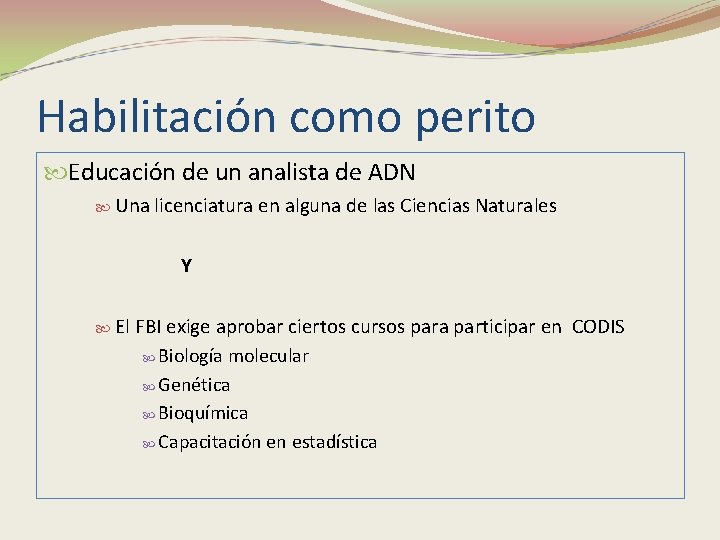 Habilitación como perito

Educación de un analista de ADN

Una licenciatura en alguna de las Ciencias Naturales

Y

El FBI exige aprobar ciertos cursos para participar en CODIS

Biología molecular

Genética

Bioquímica

Capacitación en estadística